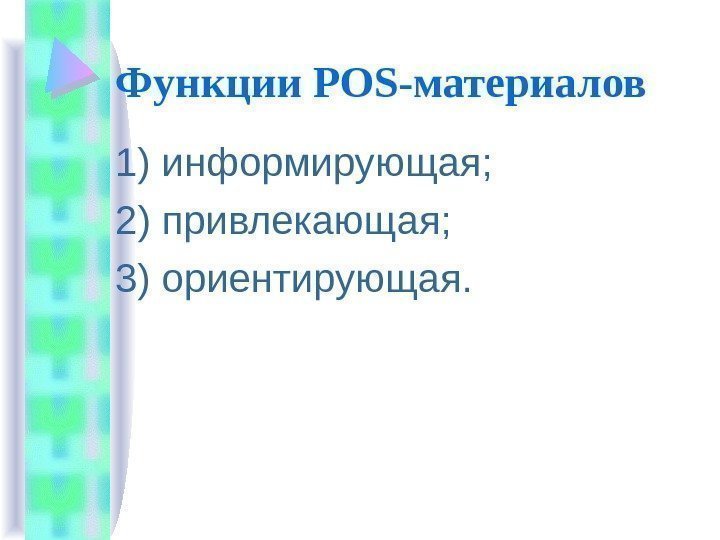 Функции POS-материалов

1) информирующая;

2) привлекающая;

3) ориентирующая.